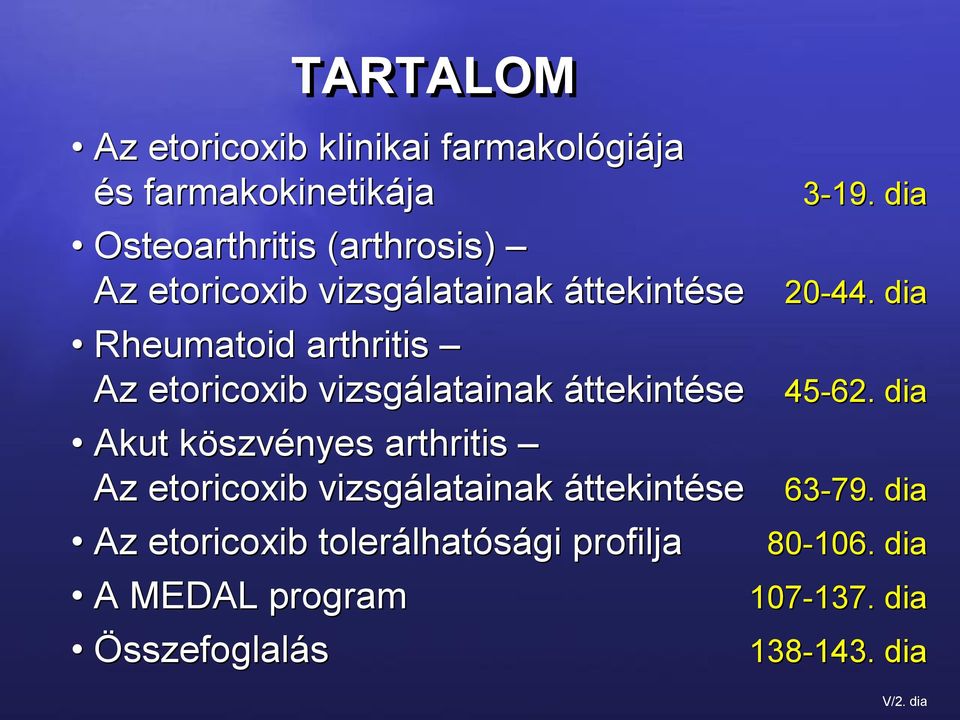 TARTALOM

• Az etoricoxib klinikai farmakológiája és farmakokinetikája 3-19. dia

• Osteoarthritis (arthrosis) – Az etoricoxib vizsgálatainak áttekintése 20-44. dia

• Rheumatoid arthritis – Az etoricoxib vizsgálatainak áttekintése 45-62. dia

• Akut köszvényes arthritis – Az etoricoxib vizsgálatainak áttekintése 63-79. dia

• Az etoricoxib tolerálhatósági profilja 80-106. dia

• A MEDAL program 107-137. dia

• Összefoglalás 138-143. dia

V/2. dia